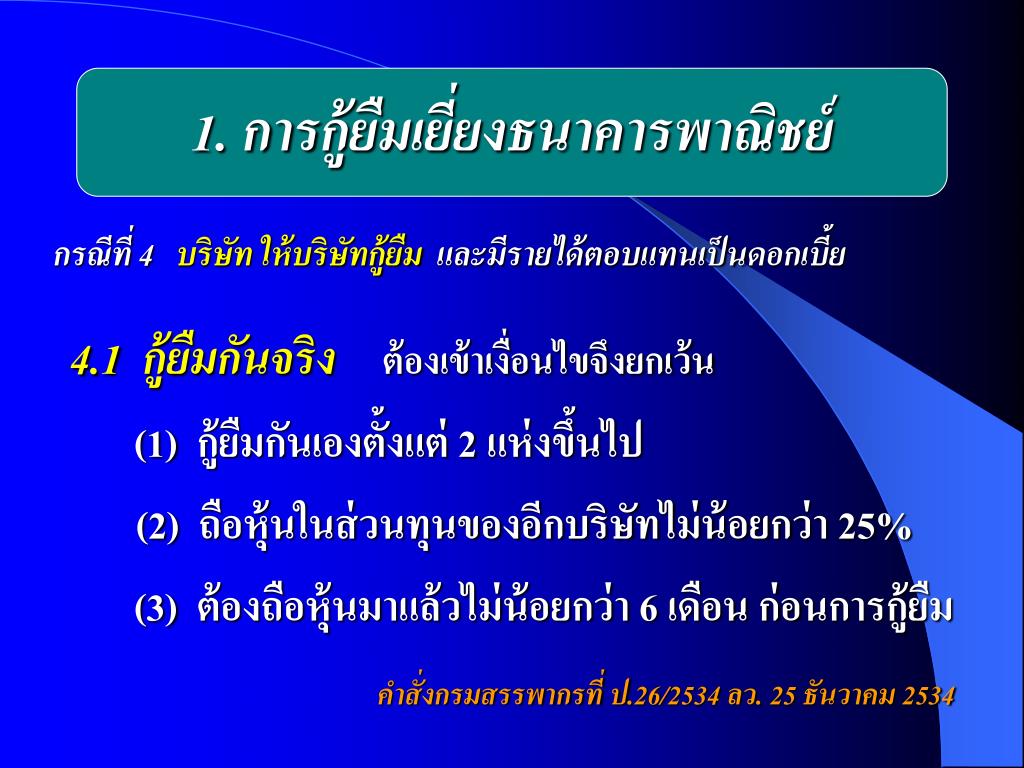 1. การกู้ยืมเยี่ยงธนาคารพาณิชย์

กรณีที่ 4 บริษัท ให้บริษัทกู้ยืม และมีรายได้ตอบแทนเป็นดอกเบี้ย

4.1 กู้ยืมกันจริง ต้องเข้าเงื่อนไขจึงยกเว้น

(1) กู้ยืมกันเองตั้งแต่ 2 แห่งขึ้นไป

(2) ถือหุ้นในส่วนทุนของอีกบริษัทไม่น้อยกว่า 25%

(3) ต้องถือหุ้นมาแล้วไม่น้อยกว่า 6 เดือน ก่อนการกู้ยืม

คำสั่งกรมสรรพากรที่ ป.26/2534 ลว. 25 ธันวาคม 2534